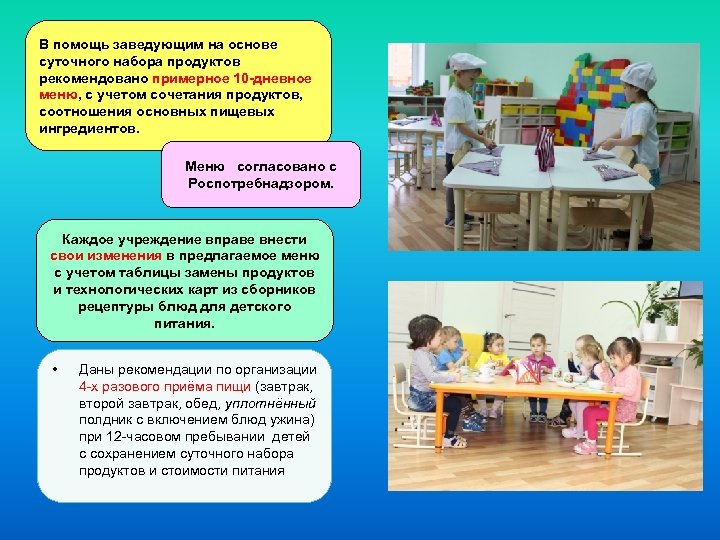 В помощь заведующим на основе суточного набора продуктов рекомендовано примерное 10-дневное меню, с учетом сочетания продуктов, соотношения основных пищевых ингредиентов.

Меню согласовано с Роспотребнадзором.

Каждое учреждение вправе внести свои изменения в предлагаемое меню с учетом таблицы замены продуктов и технологических карт из сборников рецептуры блюд для детского питания.

• Даны рекомендации по организации 4-х разового приёма пищи (завтрак, второй завтрак, обед, уплотнённый полдник с включением блюд ужина) при 12-часовом пребывании детей с сохранением суточного набора продуктов и стоимости питания